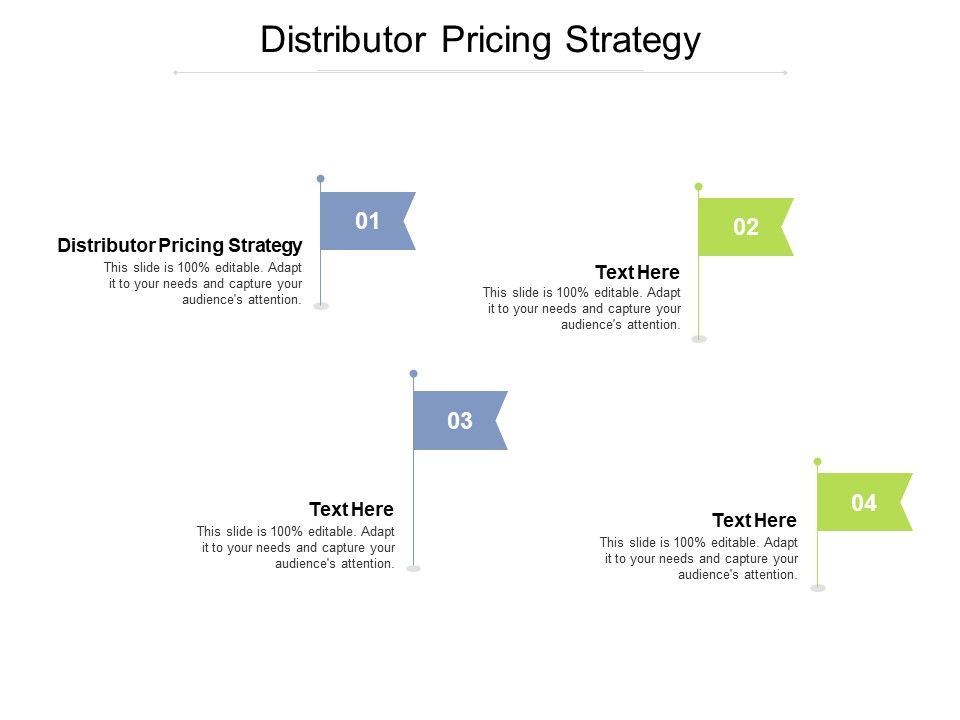 Distributor Pricing Strategy

01

Distributor Pricing Strategy
This slide is 100% editable. Adapt it to your needs and capture your audience's attention.

02

Text Here
This slide is 100% editable. Adapt it to your needs and capture your audience's attention.

03

Text Here
This slide is 100% editable. Adapt it to your needs and capture your audience's attention.

04

Text Here
This slide is 100% editable. Adapt it to your needs and capture your audience's attention.